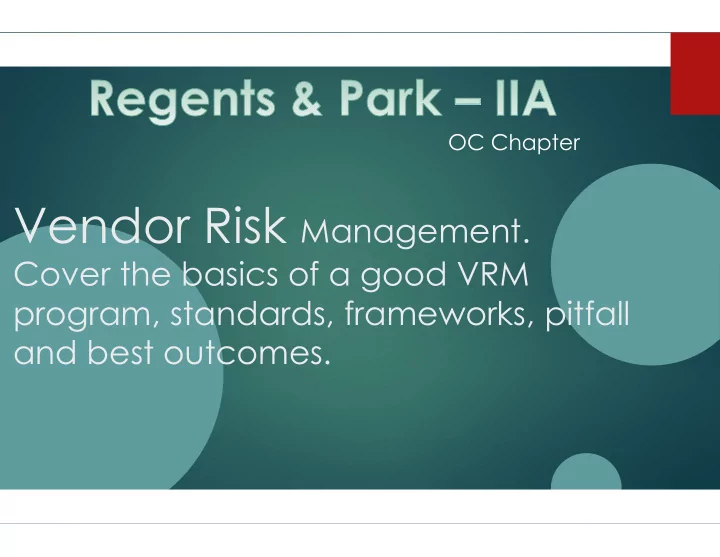 Regents & Park – IIA
OC Chapter

Vendor Risk Management. Cover the basics of a good VRM program, standards, frameworks, pitfall and best outcomes.